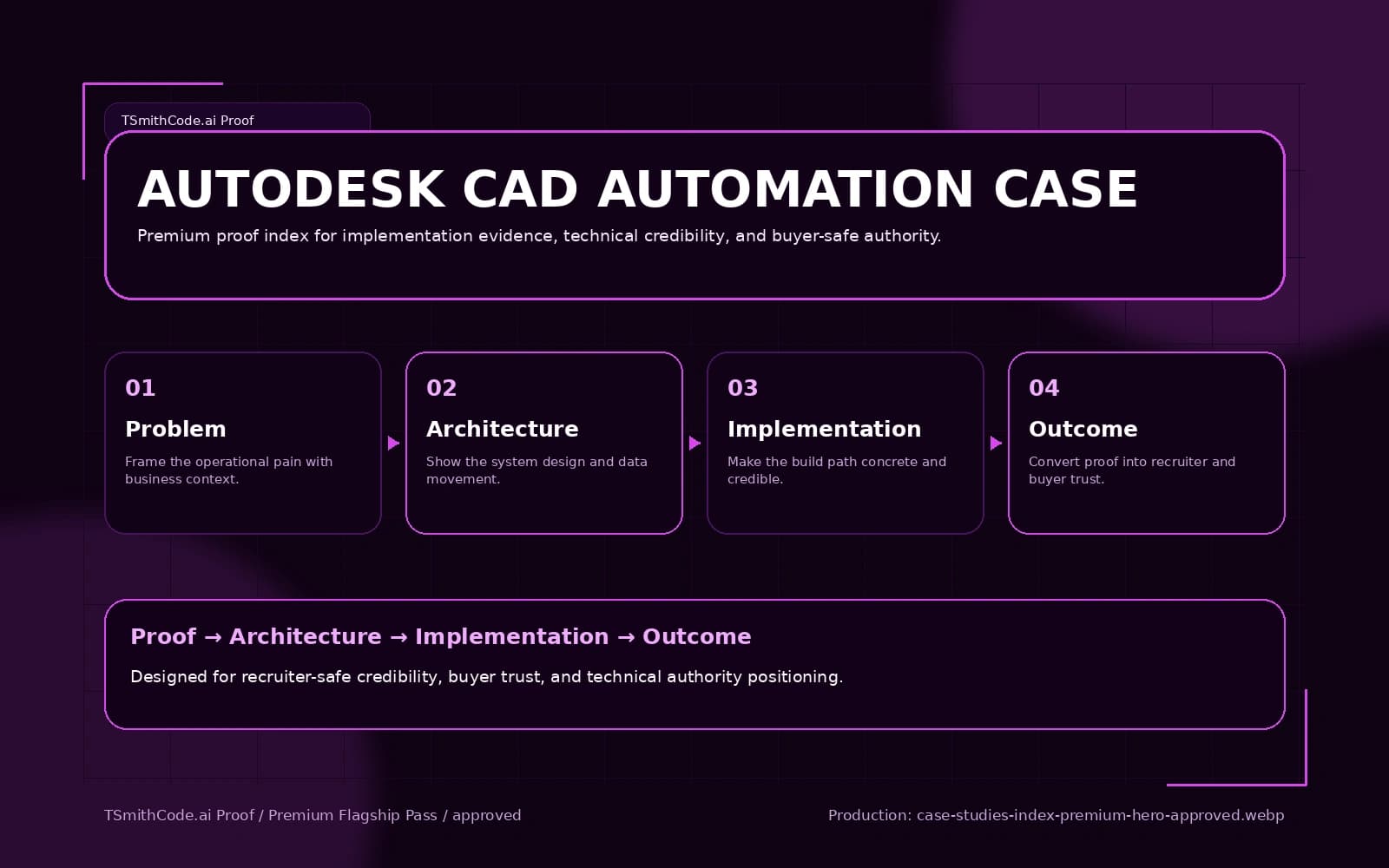 TSmithCode.ai Proof

AUTODESK CAD AUTOMATION CASE

Premium proof index for implementation evidence, technical credibility, and buyer-safe authority.

01

Problem

Frame the operational pain with business context.

02

Architecture

Show the system design and data movement.

03

Implementation

Make the build path concrete and credible.

04

Outcome

Convert proof into recruiter and buyer trust.

Proof → Architecture → Implementation → Outcome

Designed for recruiter-safe credibility, buyer trust, and technical authority positioning.

TSmithCode.ai Proof / Premium Flagship Pass / approved

Production: case-studies-index-premium-hero-approved.webp